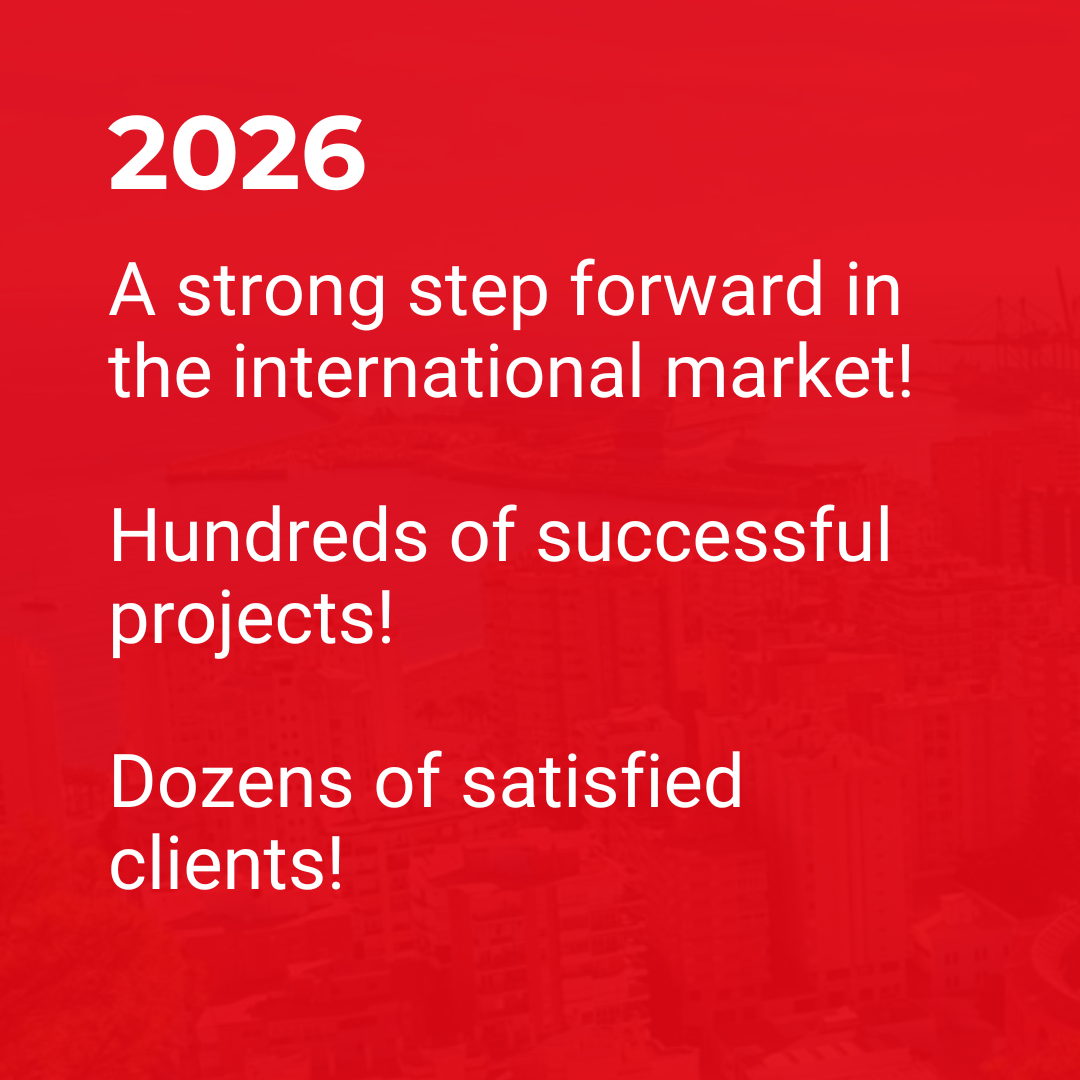 2026

A strong step forward in the international market!

Hundreds of successful projects!

Dozens of satisfied clients!